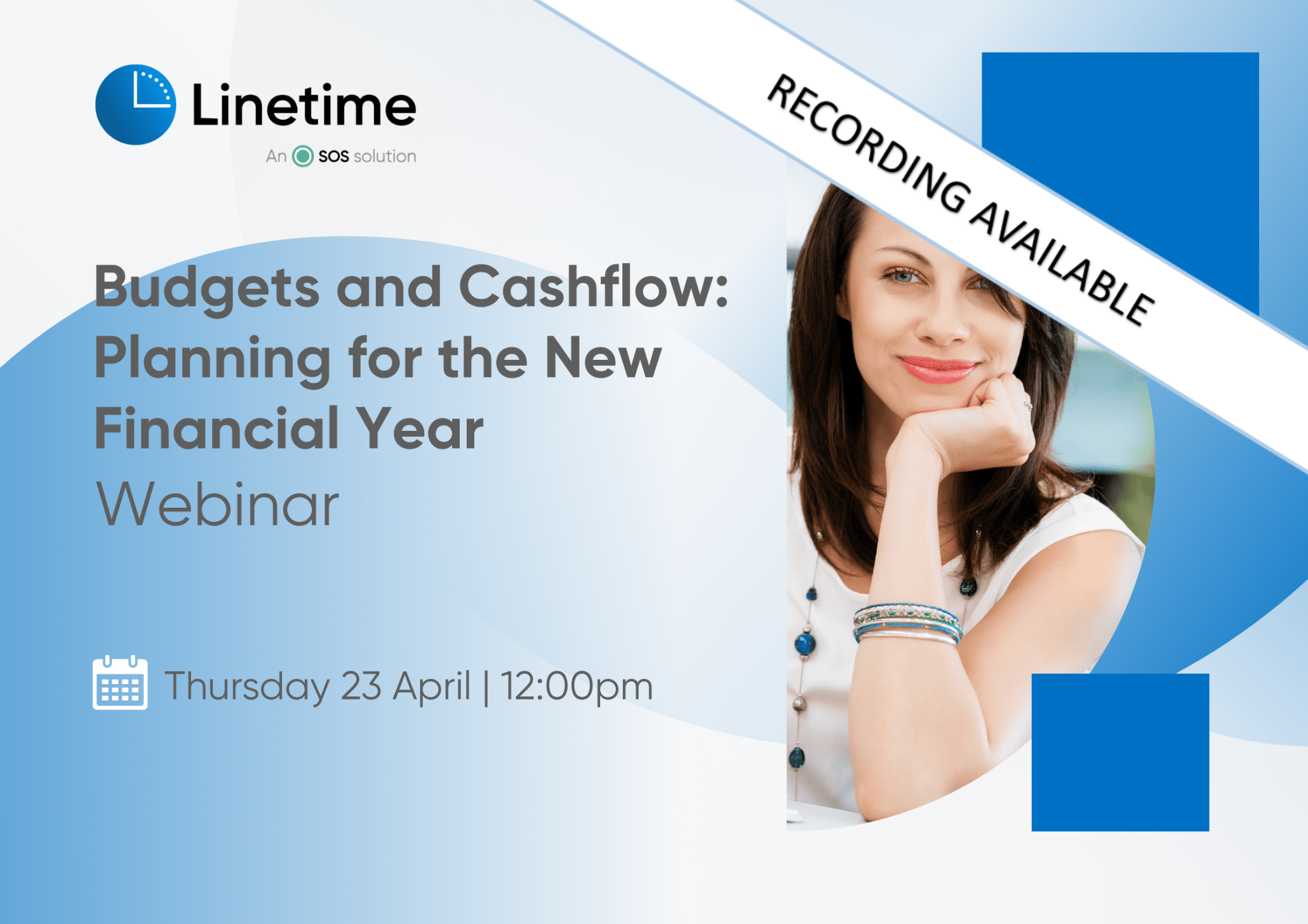 Linetime

An SOS solution

RECORDING AVAILABLE

Budgets and Cashflow: Planning for the New Financial Year

Webinar

Thursday 23 April | 12:00pm